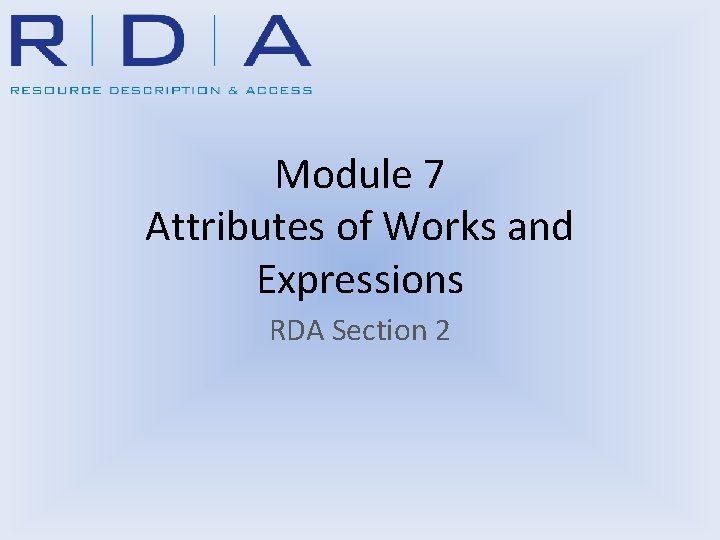 R | D | A
RESOURCE DESCRIPTION & ACCESS

Module 7
Attributes of Works and Expressions

RDA Section 2